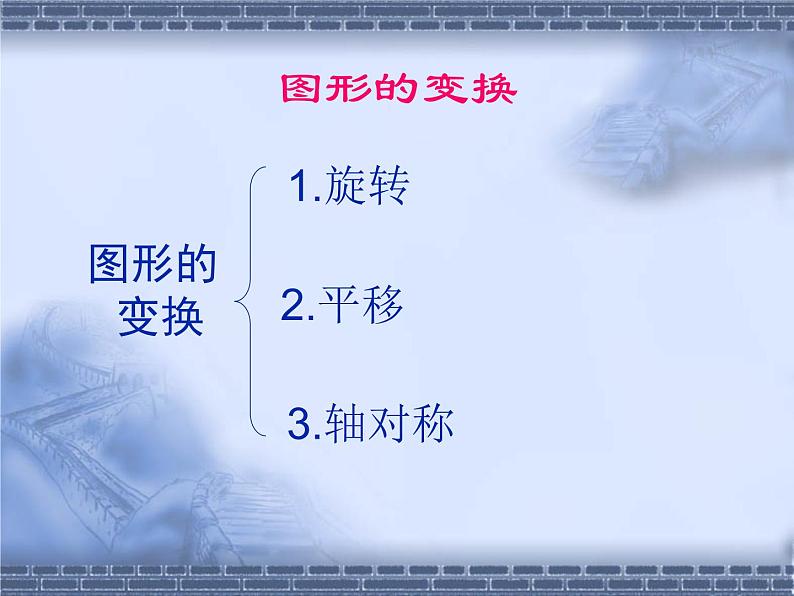 图形的变换

图形的变换

1.旋转

2.平移

3.轴对称